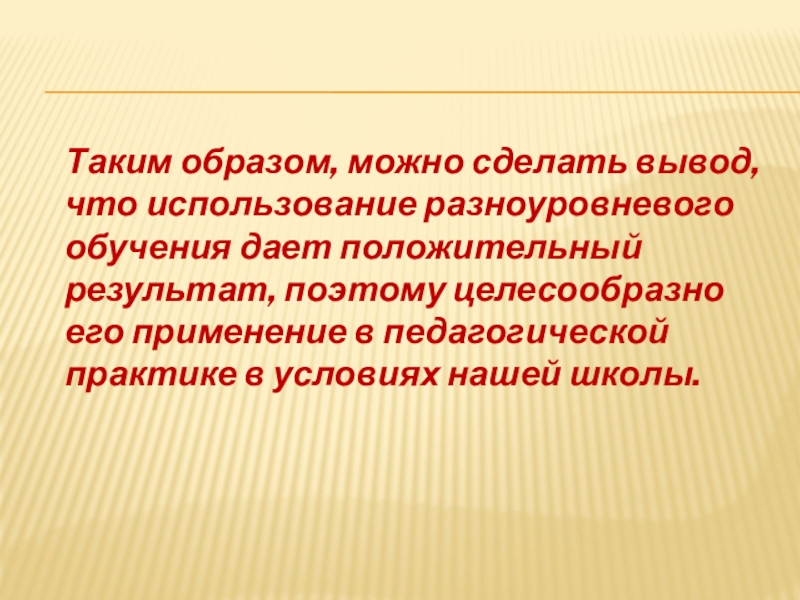 Таким образом, можно сделать вывод, что использование разноуровневого обучения дает положительный результат, поэтому целесообразно его применение в педагогической практике в условиях нашей школы.